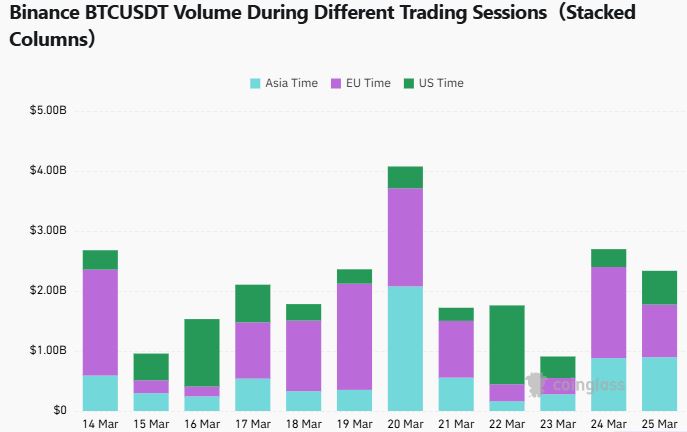 Binance BTCUSDT Volume During Different Trading Sessions（Stacked Columns）

Asia Time EU Time US Time

$5.00B
$4.00B
$3.00B
$2.00B
$1.00B
$0

14 Mar 15 Mar 16 Mar 17 Mar 18 Mar 19 Mar 20 Mar 21 Mar 22 Mar 23 Mar 24 Mar 25 Mar

coinglass